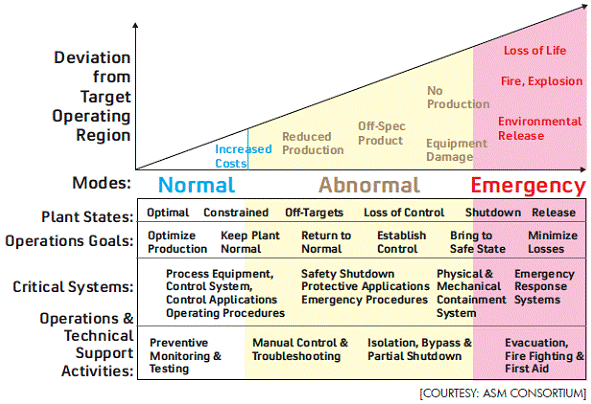 Deviation from Target Operating Region

Increased Costs

Reduced Production

Off-Spec Product

No Production

Equipment Damage

Loss of Life

Fire, Explosion

Environmental Release

Modes: Normal Abnormal Emergency

Plant States: Optimal Constrained Off-Targets Loss of Control Shutdown Release

Operations Goals: Optimize Production Keep Plant Normal Return to Normal Establish Control Bring to Safe State Minimize Losses

Critical Systems: Process Equipment, Control System, Control Applications Operating Procedures Safety Shutdown Protective Applications Emergency Procedures Physical & Mechanical Containment System Emergency Response Systems

Operations & Technical Support Activities: Preventive Monitoring & Testing Manual Control & Troubleshooting Isolation, Bypass & Partial Shutdown Evacuation, Fire Fighting & First Aid

[COURTESY: ASM CONSORTIUM]